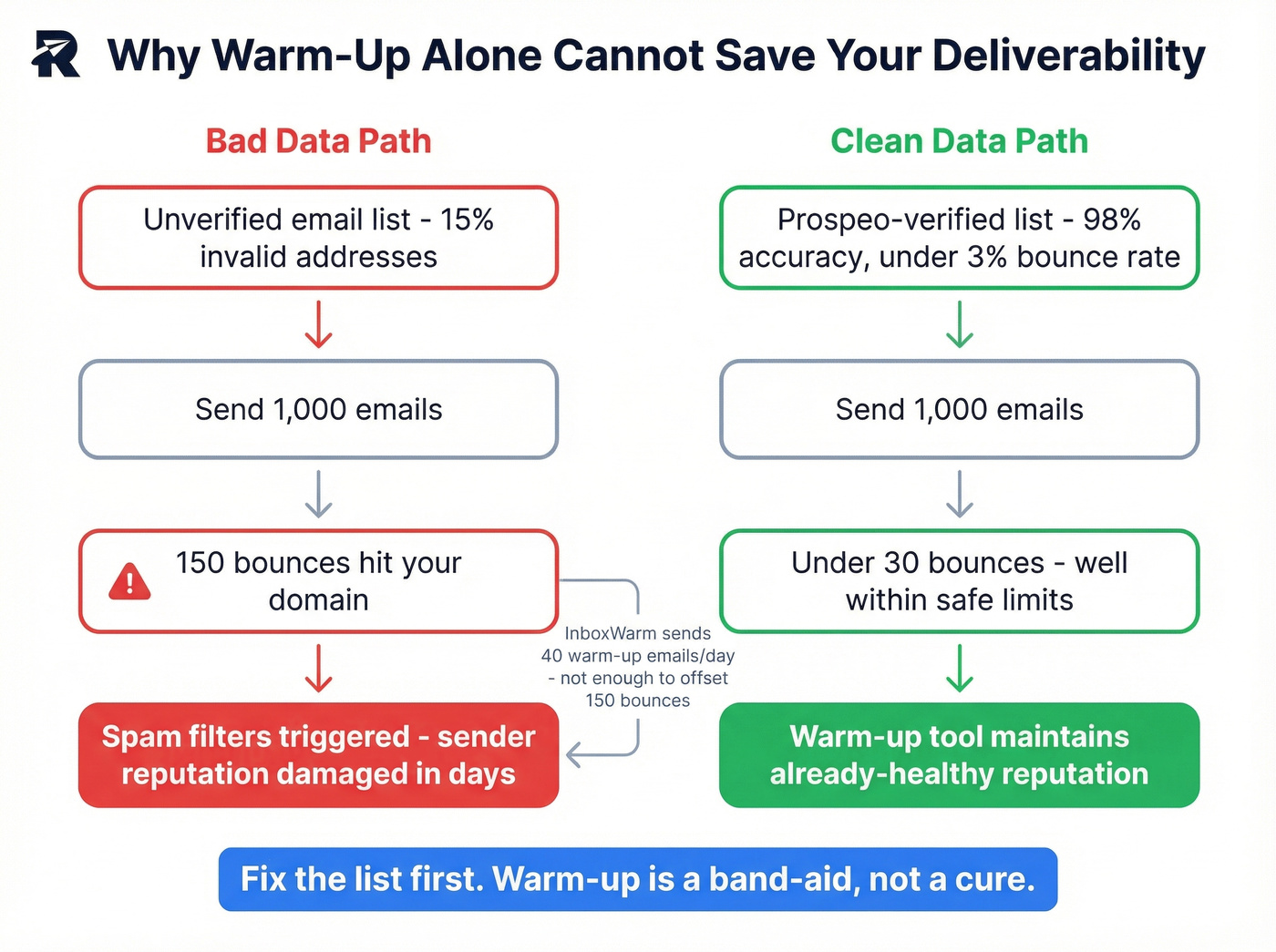 Why Warm-Up Alone Cannot Save Your Deliverability

Bad Data Path

Unverified email list - 15% invalid addresses

Send 1,000 emails

150 bounces hit your domain

Spam filters triggered - sender reputation damaged in days

InboxWarm sends 40 warm-up emails/day - not enough to offset 150 bounces

Clean Data Path

Prospeo-verified list - 98% accuracy, under 3% bounce rate

Send 1,000 emails

Under 30 bounces - well within safe limits

Warm-up tool maintains already-healthy reputation

Fix the list first. Warm-up is a band-aid, not a cure.